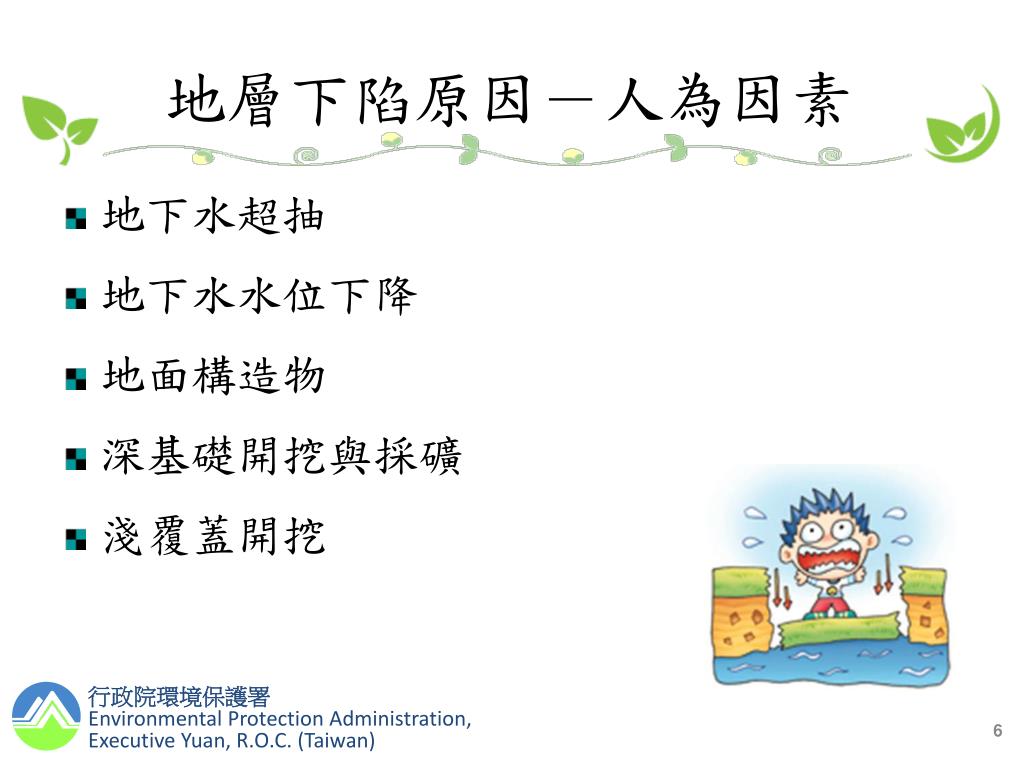 地層下陷原因－人為因素

地下水超抽

地下水水位下降

地面構造物

深基礎開挖與採礦

淺覆蓋開挖

行政院環境保護署
Environmental Protection Administration, Executive Yuan, R.O.C. (Taiwan)

6